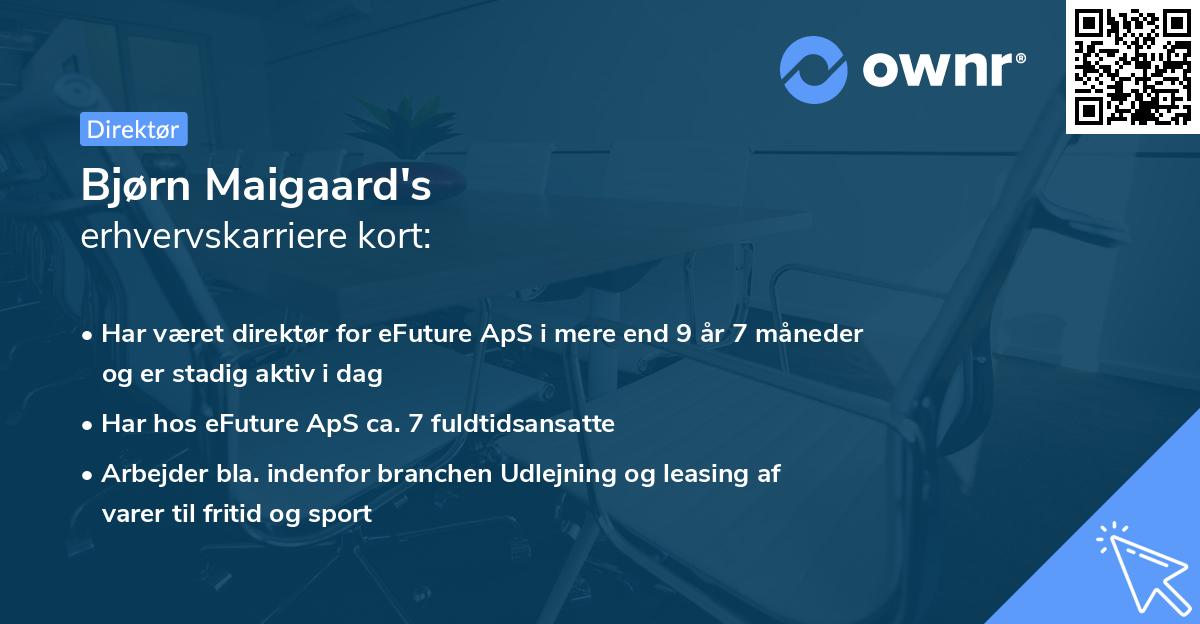 ownr®

Direktør

Bjørn Maigaard's
erhvervskarriere kort:

• Har været direktør for eFuture ApS i mere end 9 år 7 måneder og er stadig aktiv i dag

• Har hos eFuture ApS ca. 7 fuldtidsansatte

• Arbejder bla. indenfor branchen Udlejning og leasing af varer til fritid og sport